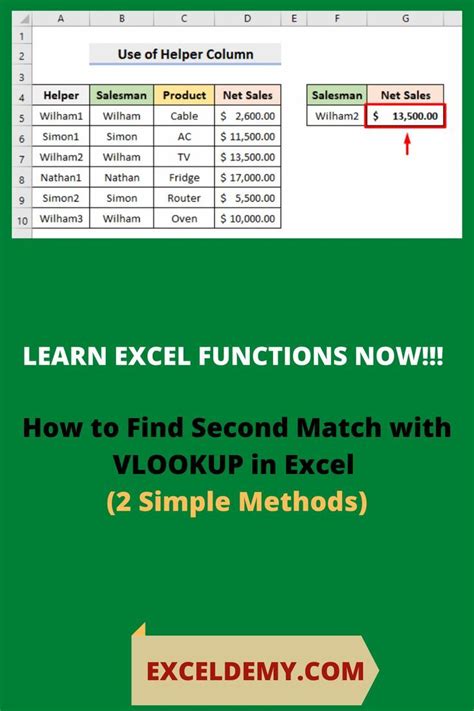 | | A | B | C | D | E | F | G |
|---|---|---|---|---|---|---|---|
| 1 | | | | | | | |
| 2 | | Use of Helper Column | | | | | |
| 3 | | | | | | | |
| 4 | Helper | Salesman | Product | Net Sales | | Salesman | Net Sales |
| 5 | Wilham1 | Wilham | Cable | $ 2,600.00 | | Wilham2 | $ 13,500.00 |
| 6 | Simon1 | Simon | AC | $ 11,500.00 | | | |
| 7 | Wilham2 | Wilham | TV | $ 13,500.00 | | | |
| 8 | Nathan1 | Nathan | Fridge | $ 17,000.00 | | | |
| 9 | Simon2 | Simon | Router | $ 5,500.00 | | | |
| 10 | Wilham3 | Wilham | Oven | $ 10,000.00 | | | |

LEARN EXCEL FUNCTIONS NOW!!!

How to Find Second Match with VLOOKUP in Excel
(2 Simple Methods)

EXCELDEMY.COM